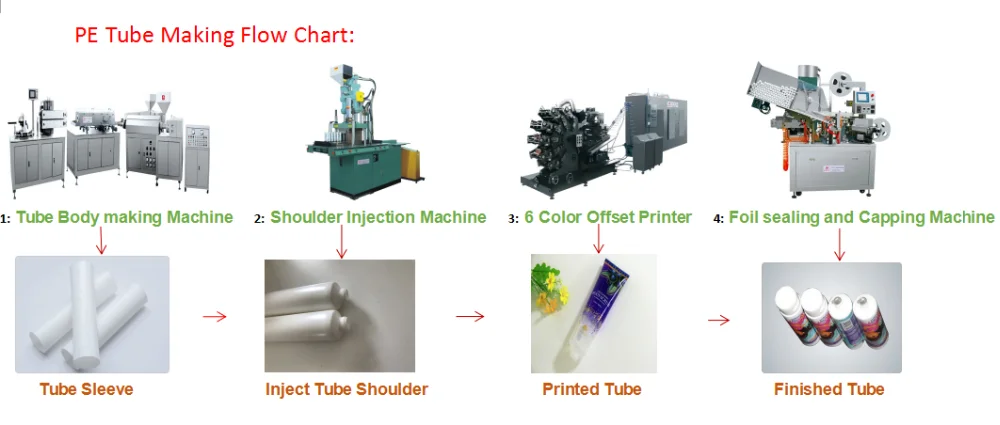 PE Tube Making Flow Chart:

1: Tube Body making Machine

2: Shoulder Injection Machine

3: 6 Color Offset Printer

4: Foil sealing and Capping Machine

Tube Sleeve

Inject Tube Shoulder

Printed Tube

Finished Tube